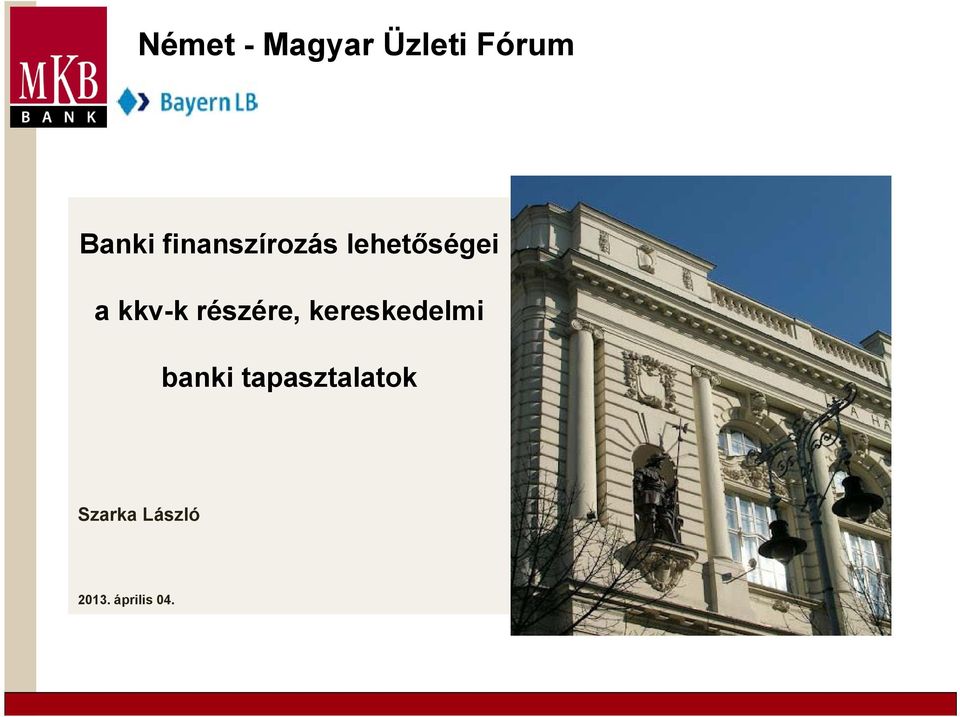 MKB
BANK

Német - Magyar Üzleti Fórum

BayernLB

Banki finanszírozás lehetőségei a kkv-k részére, kereskedelmi banki tapasztalatok

Szarka László

2013. április 04.